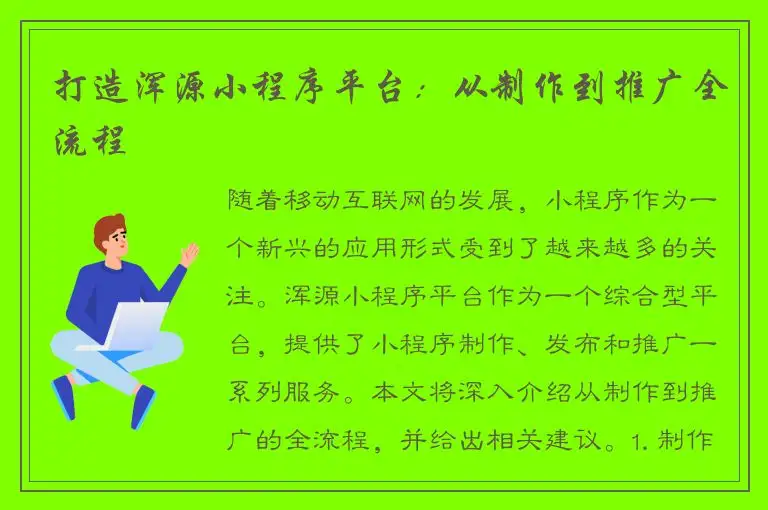 打造浑源小程序平台：从制作到推广全流程

随着移动互联网的发展，小程序作为一个新兴的应用形式受到了越来越多的关注。浑源小程序平台作为一个综合型平台，提供了小程序制作、发布和推广一系列服务。本文将深入介绍从制作到推广的全流程，并给出相关建议。1. 制作